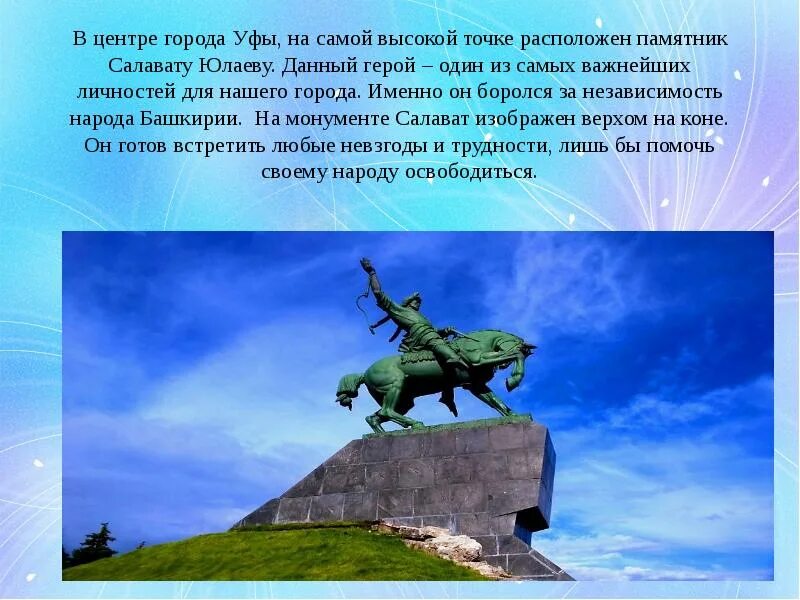 В центре города Уфы, на самой высокой точке расположен памятник Салавату Юлаеву. Данный герой – один из самых важнейших личностей для нашего города. Именно он боролся за независимость народа Башкирии. На монументе Салават изображен верхом на коне. Он готов встретить любые невзгоды и трудности, лишь бы помочь своему народу освободиться.